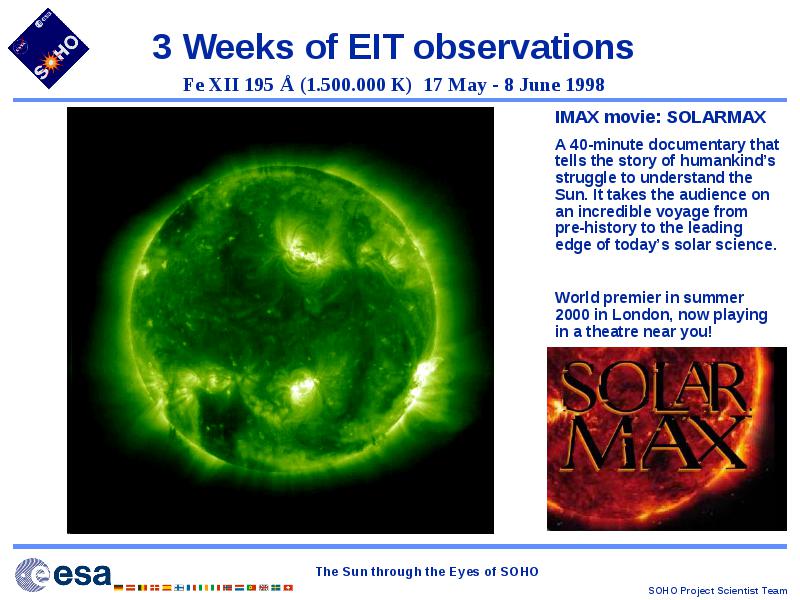 SOHO

3 Weeks of EIT observations

Fe XII 195 Å (1.500.000 K) 17 May - 8 June 1998

IMAX movie: SOLARMAX

A 40-minute documentary that tells the story of humankind's struggle to understand the Sun. It takes the audience on an incredible voyage from pre-history to the leading edge of today's solar science.

World premier in summer 2000 in London, now playing in a theatre near you!

SOLAR MAX

esa

The Sun through the Eyes of SOHO

SOHO Project Scientist Team